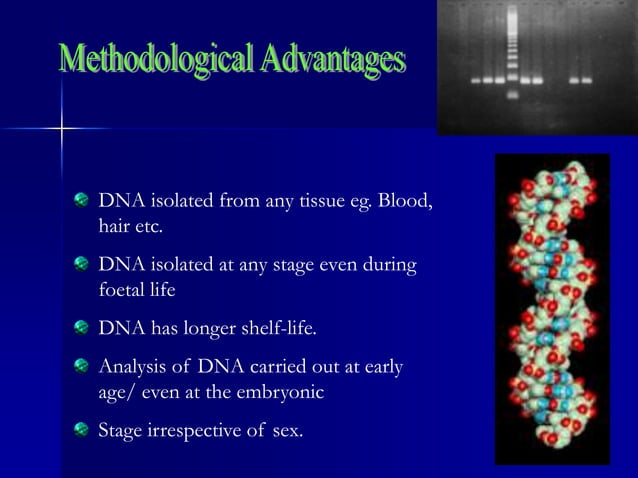 Methodological Advantages

DNA isolated from any tissue eg. Blood, hair etc.

DNA isolated at any stage even during foetal life

DNA has longer shelf-life.

Analysis of DNA carried out at early age/ even at the embryonic

Stage irrespective of sex.